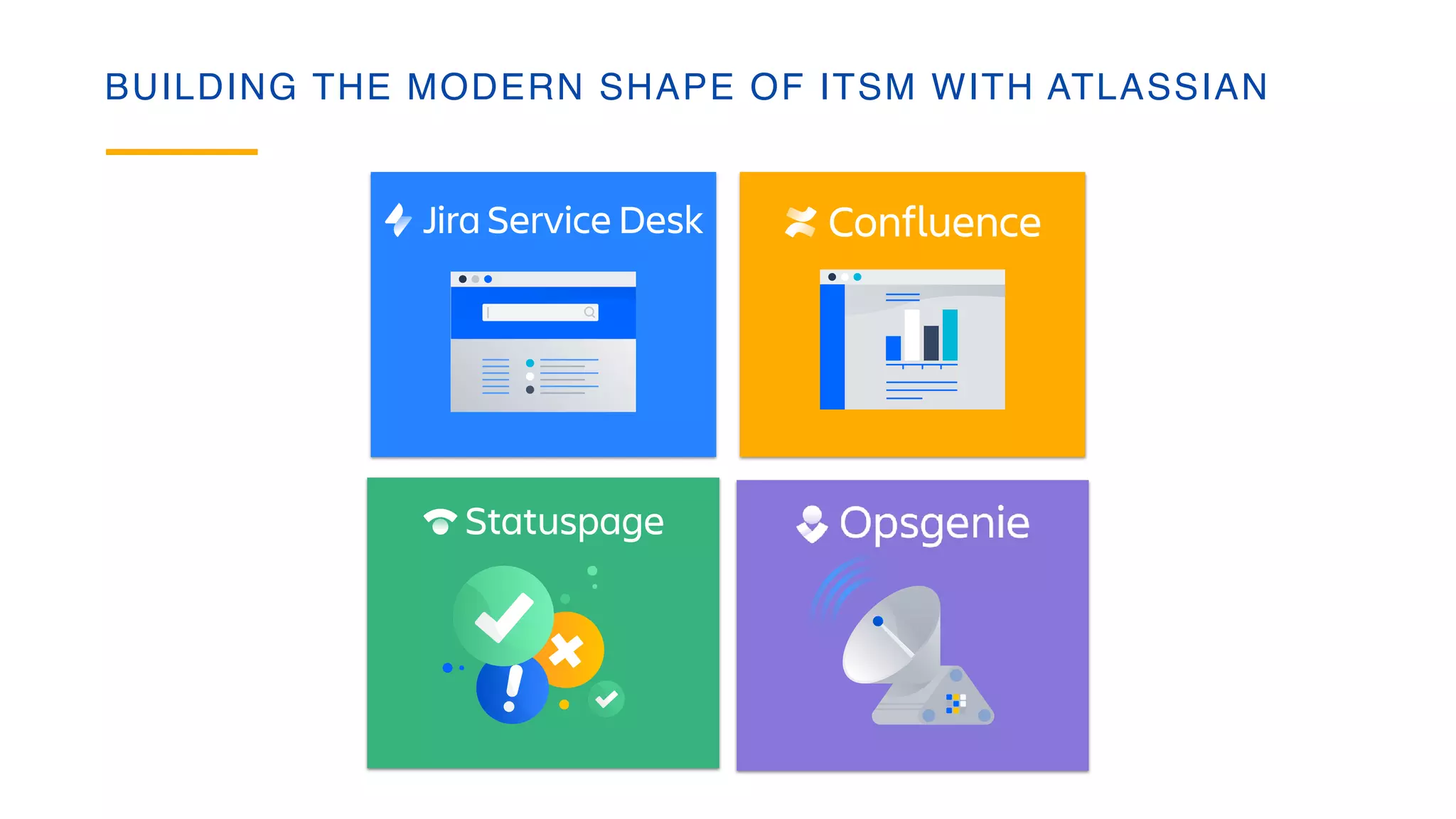 BUILDING THE MODERN SHAPE OF ITSM WITH ATLASSIAN

Jira Service Desk

Confluence

Statuspage

Opsgenie